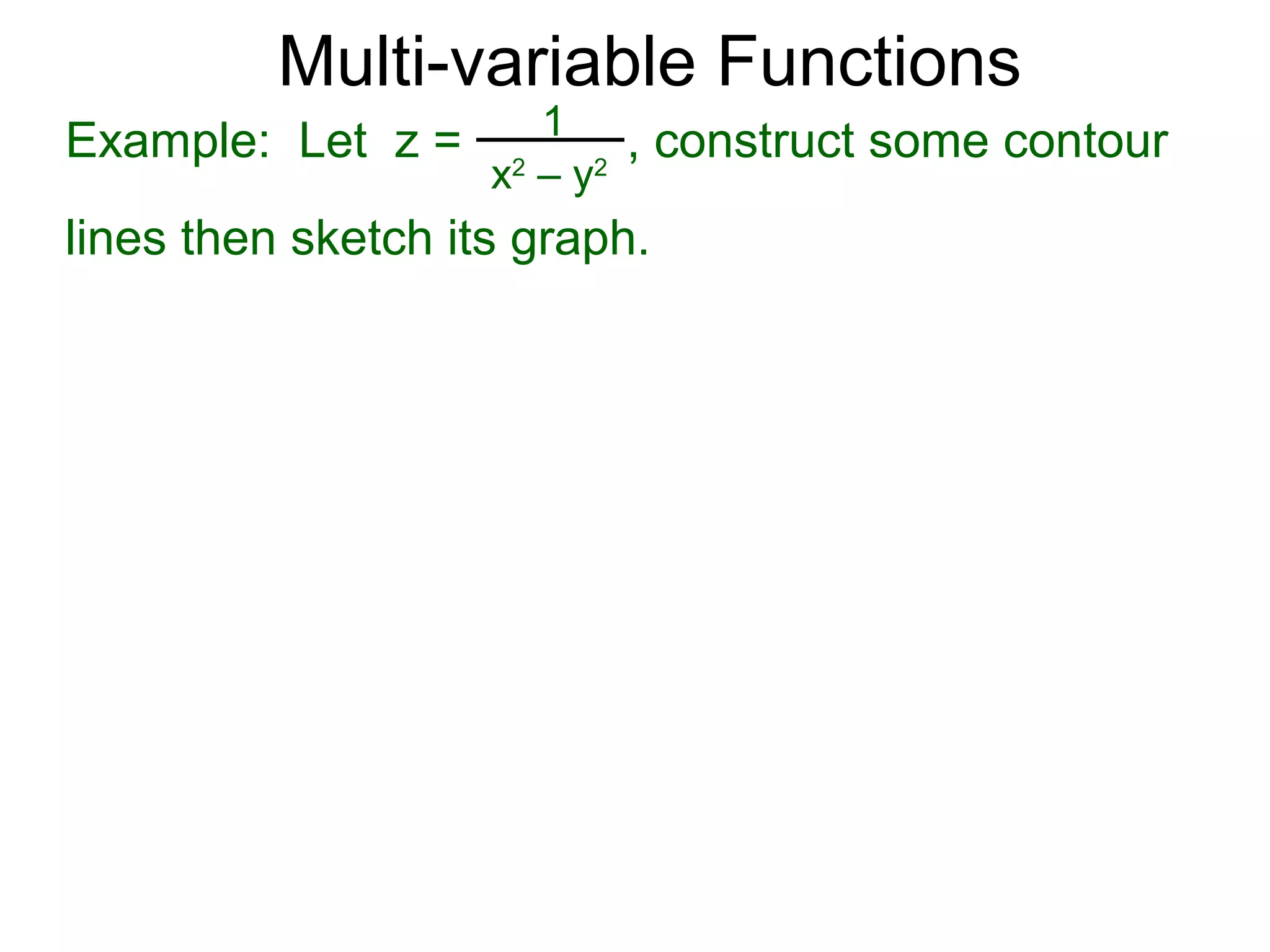 Multi-variable Functions

Example: Let $z = \frac{1}{x^2 - y^2}$, construct some contour lines then sketch its graph.